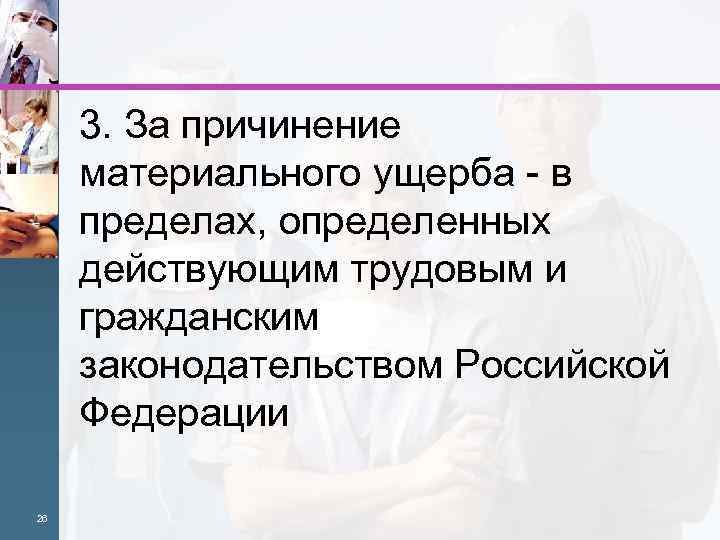 3. За причинение материального ущерба - в пределах, определенных действующим трудовым и гражданским законодательством Российской Федерации

26